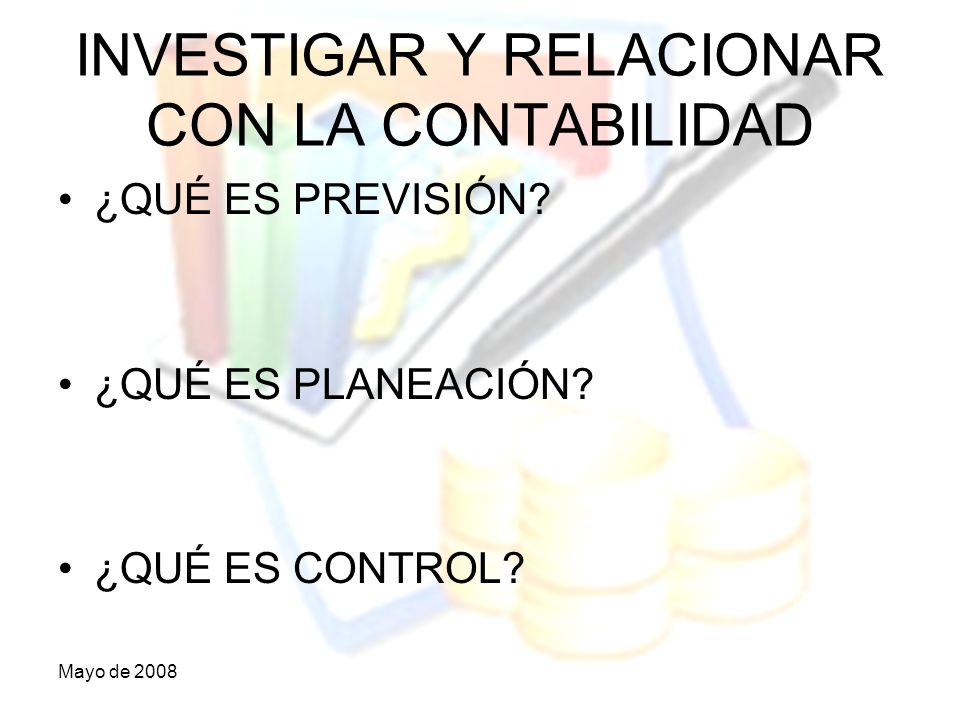 INVESTIGAR Y RELACIONAR CON LA CONTABILIDAD

• ¿QUÉ ES PREVISIÓN?

• ¿QUÉ ES PLANEACIÓN?

• ¿QUÉ ES CONTROL?

Mayo de 2008